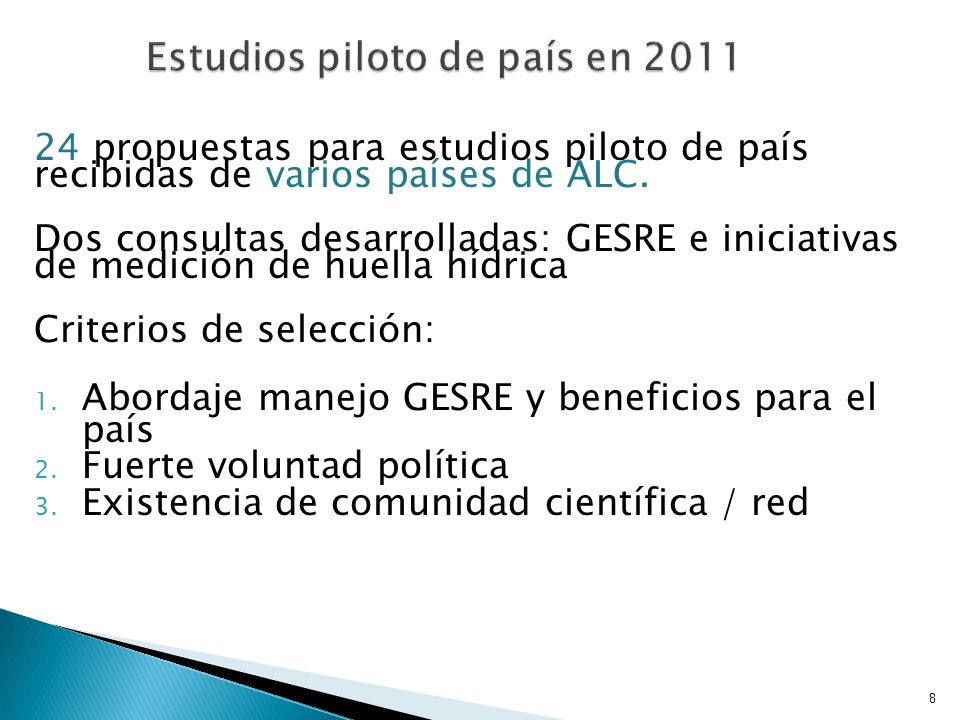 Estudios piloto de país en 2011

24 propuestas para estudios piloto de país recibidas de varios países de ALC.

Dos consultas desarrolladas: GESRE e iniciativas de medición de huella hídrica

Criterios de selección:

1. Abordaje manejo GESRE y beneficios para el país
2. Fuerte voluntad política
3. Existencia de comunidad científica / red

8